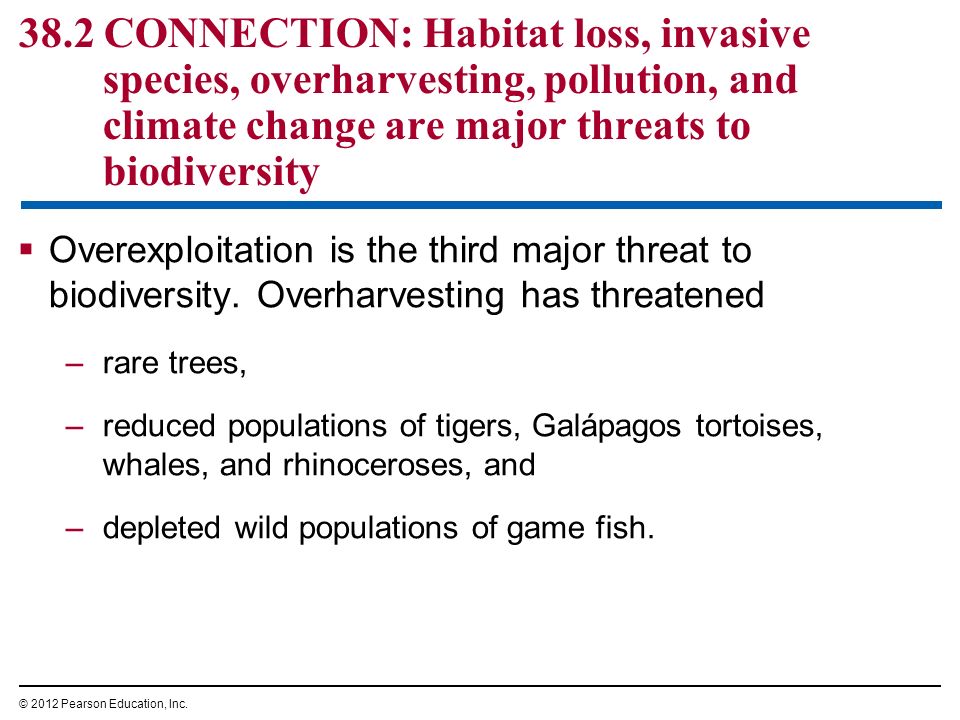 38.2 CONNECTION: Habitat loss, invasive species, overharvesting, pollution, and climate change are major threats to biodiversity

▪ Overexploitation is the third major threat to biodiversity. Overharvesting has threatened

– rare trees,

– reduced populations of tigers, Galápagos tortoises, whales, and rhinoceroses, and

– depleted wild populations of game fish.

© 2012 Pearson Education, Inc.